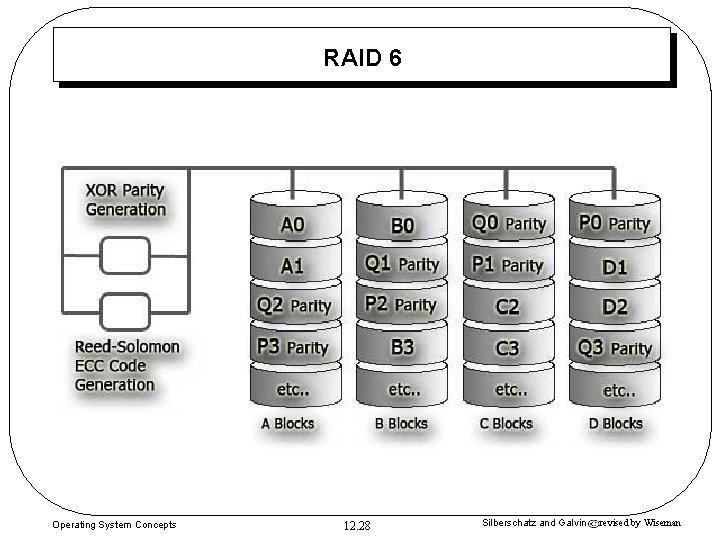 RAID 6

XOR Parity Generation

Reed-Solomon ECC Code Generation

A0
A1
Q2 Parity
P3 Parity
etc..
A Blocks

B0
Q1 Parity
P2 Parity
B3
etc..
B Blocks

Q0 Parity
P1 Parity
C2
C3
etc..
C Blocks

P0 Parity
D1
D2
Q3 Parity
etc..
D Blocks

Operating System Concepts

12.28

Silberschatz and Galvin©revised by Wiseman